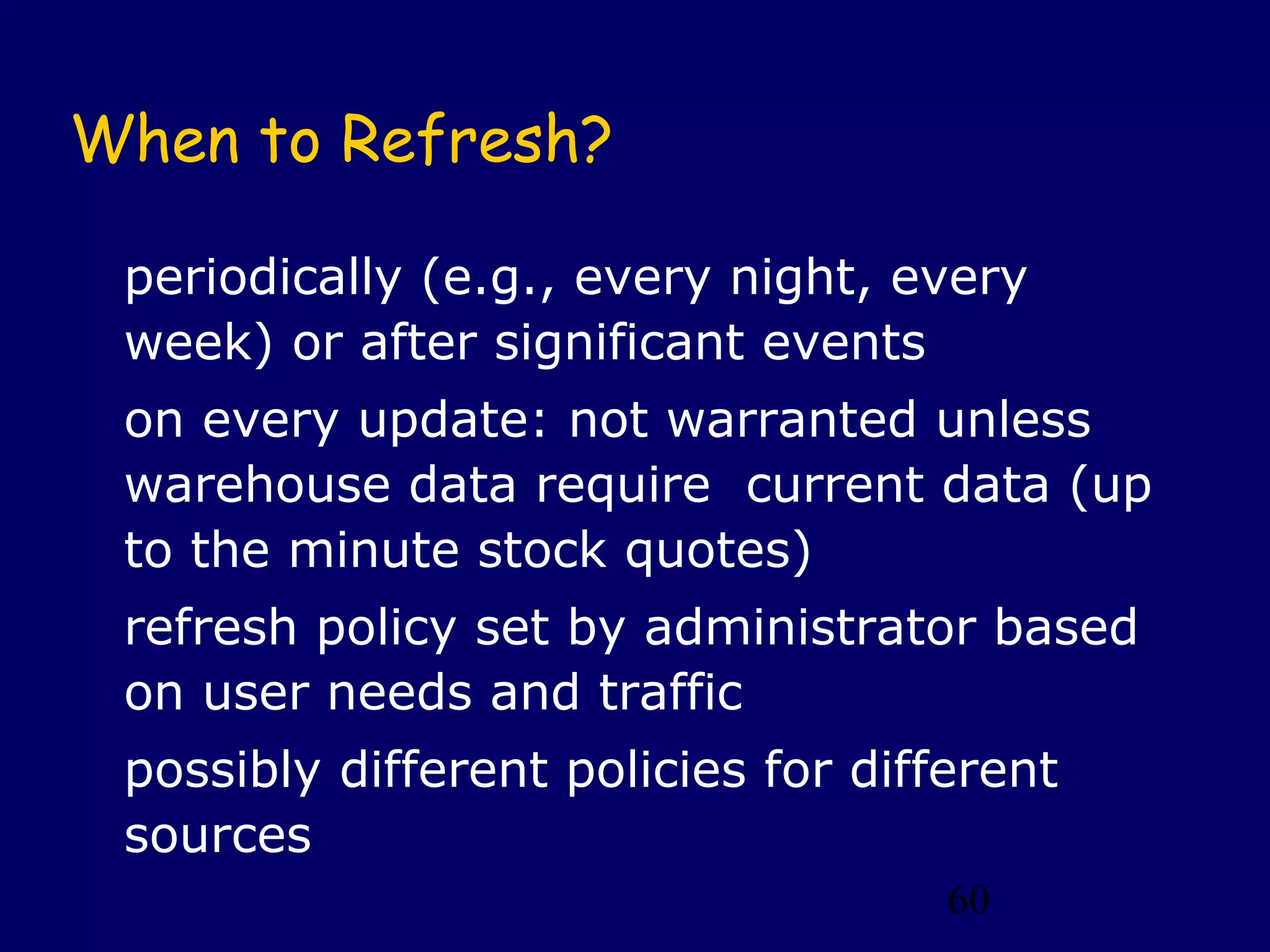 When to Refresh?

periodically (e.g., every night, every week) or after significant events

on every update: not warranted unless warehouse data require current data (up to the minute stock quotes)

refresh policy set by administrator based on user needs and traffic

possibly different policies for different sources

60